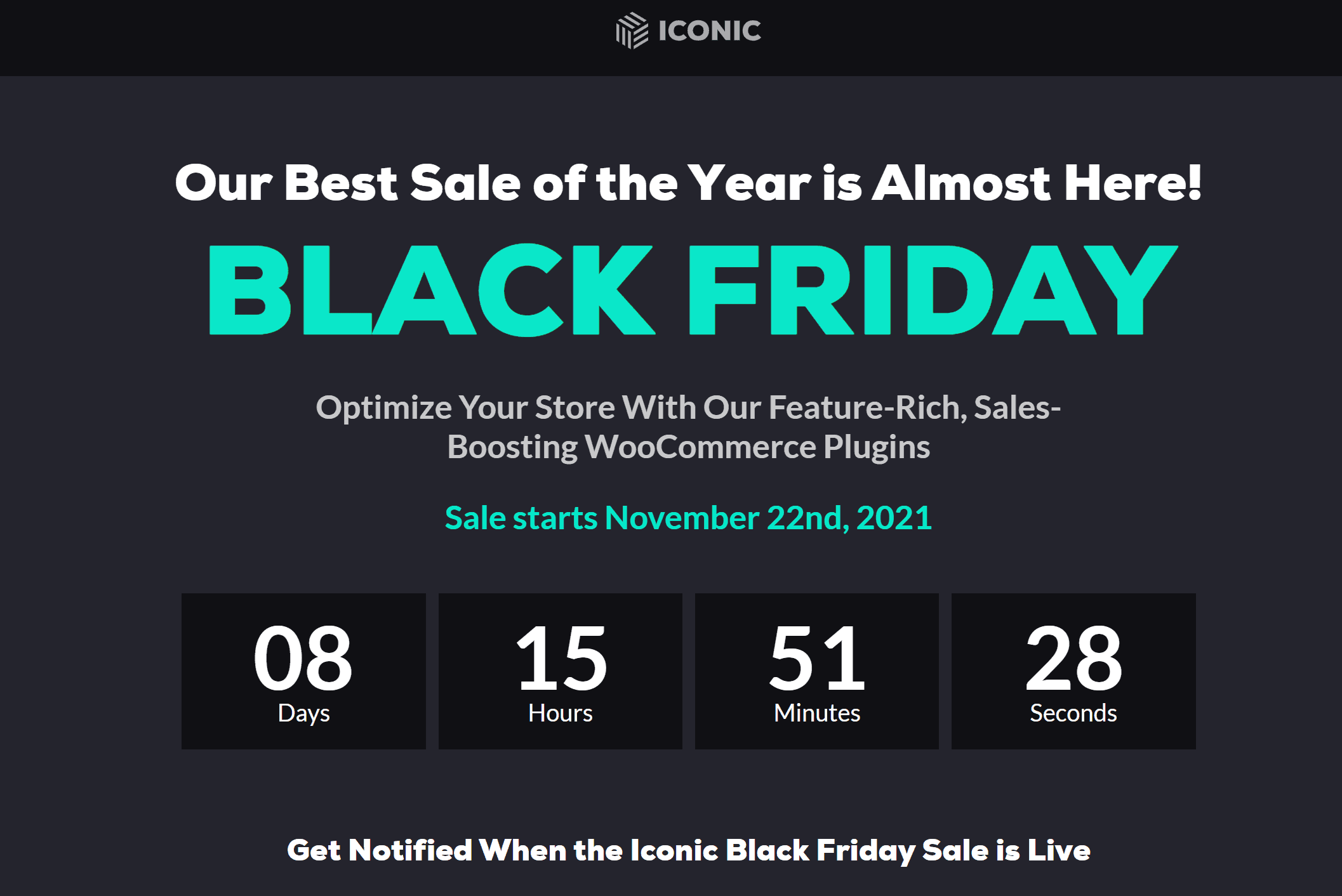 ICONIC

Our Best Sale of the Year is Almost Here!

BLACK FRIDAY

Optimize Your Store With Our Feature-Rich, Sales-Boosting WooCommerce Plugins

Sale starts November 22nd, 2021

08
Days

15
Hours

51
Minutes

28
Seconds

Get Notified When the Iconic Black Friday Sale is Live